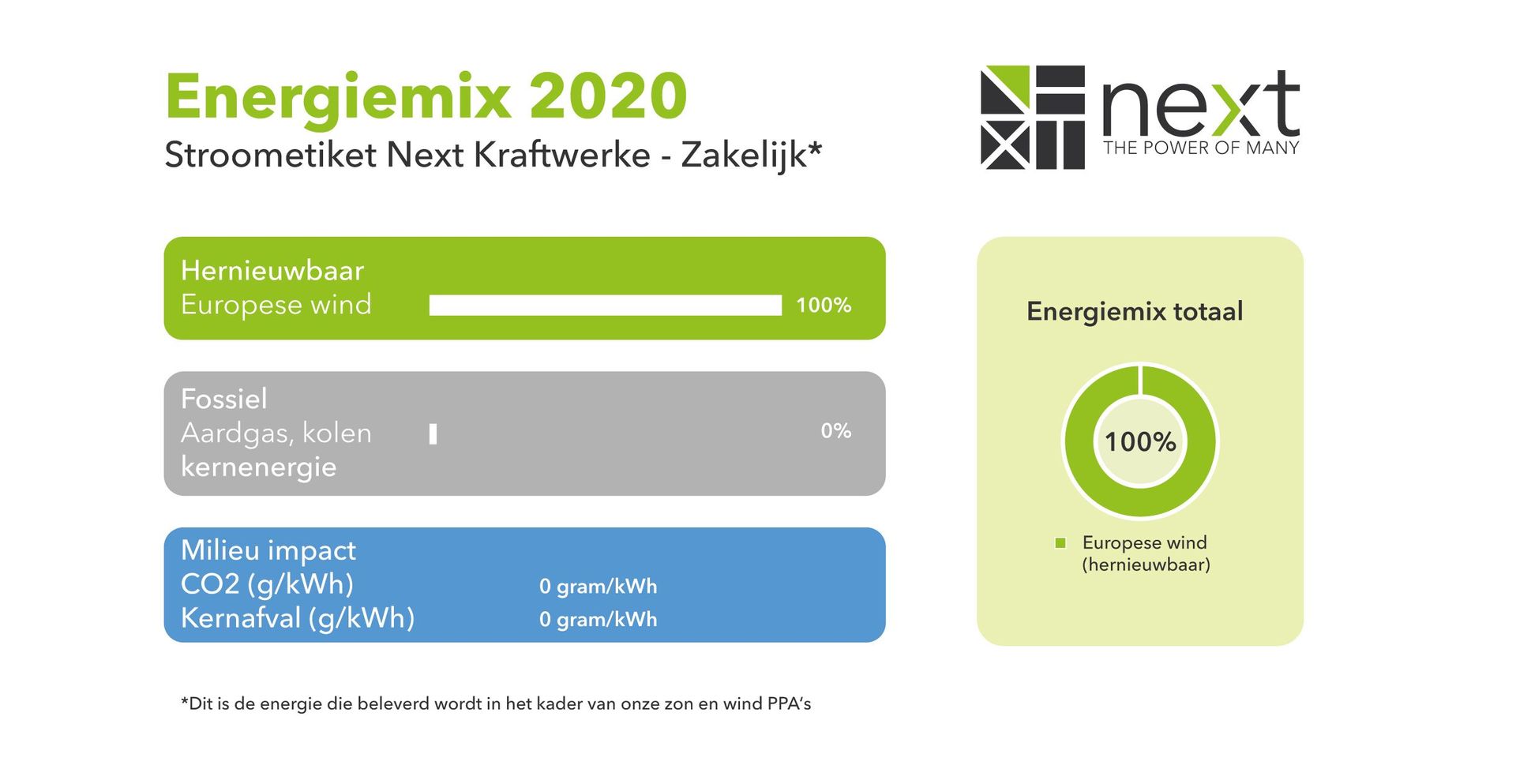 Energiemix 2020
Stroometiket Next Kraftwerke - Zakelijk*

next
THE POWER OF MANY

Hernieuwbaar
Europese wind 100%

Fossiel
Aardgas, kolen kernenergie 0%

Milieu impact
CO2 (g/kWh) 0 gram/kWh
Kernafval (g/kWh) 0 gram/kWh

Energiemix totaal

100%

Europese wind (hernieuwbaar)

*Dit is de energie die beleverd wordt in het kader van onze zon en wind PPA's